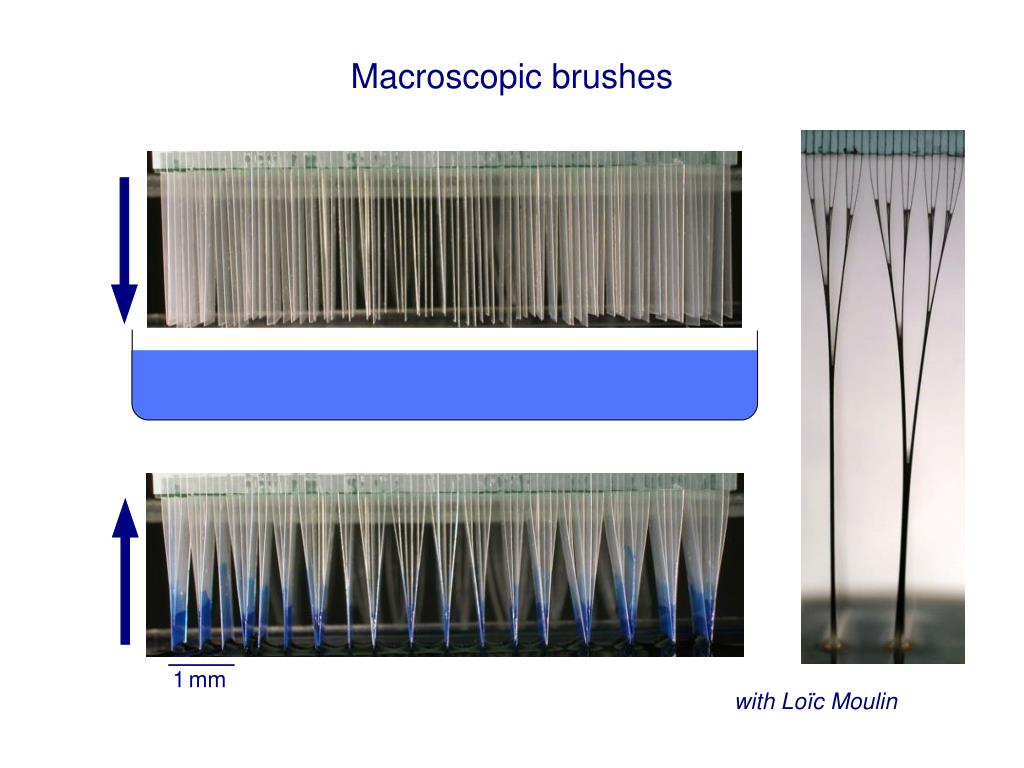 Macroscopic brushes

1 mm

with Loïc Moulin